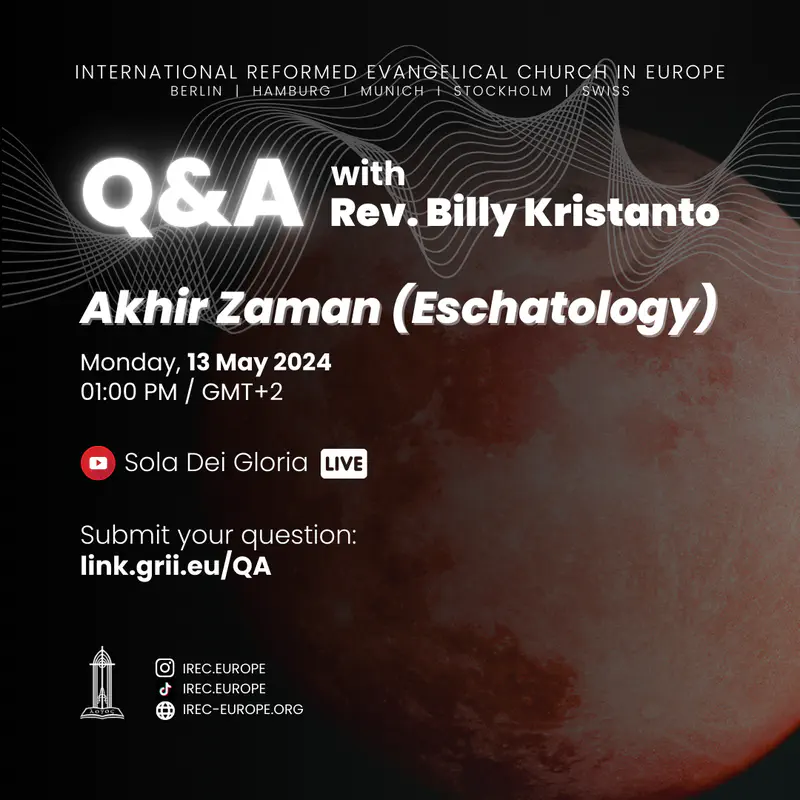 INTERNATIONAL REFORMED EVANGELICAL CHURCH IN EUROPE
BERLIN | HAMBURG | MUNICH | STOCKHOLM | SWISS

Q&A with Rev. Billy Kristanto

Akhir Zaman (Eschatology)

Monday, 13 May 2024
01:00 PM / GMT+2

Sola Dei Gloria LIVE

Submit your question:
link.grii.eu/QA

ΛΟΓΟΣ

IREC.EUROPE
IREC.EUROPE
IREC-EUROPE.ORG